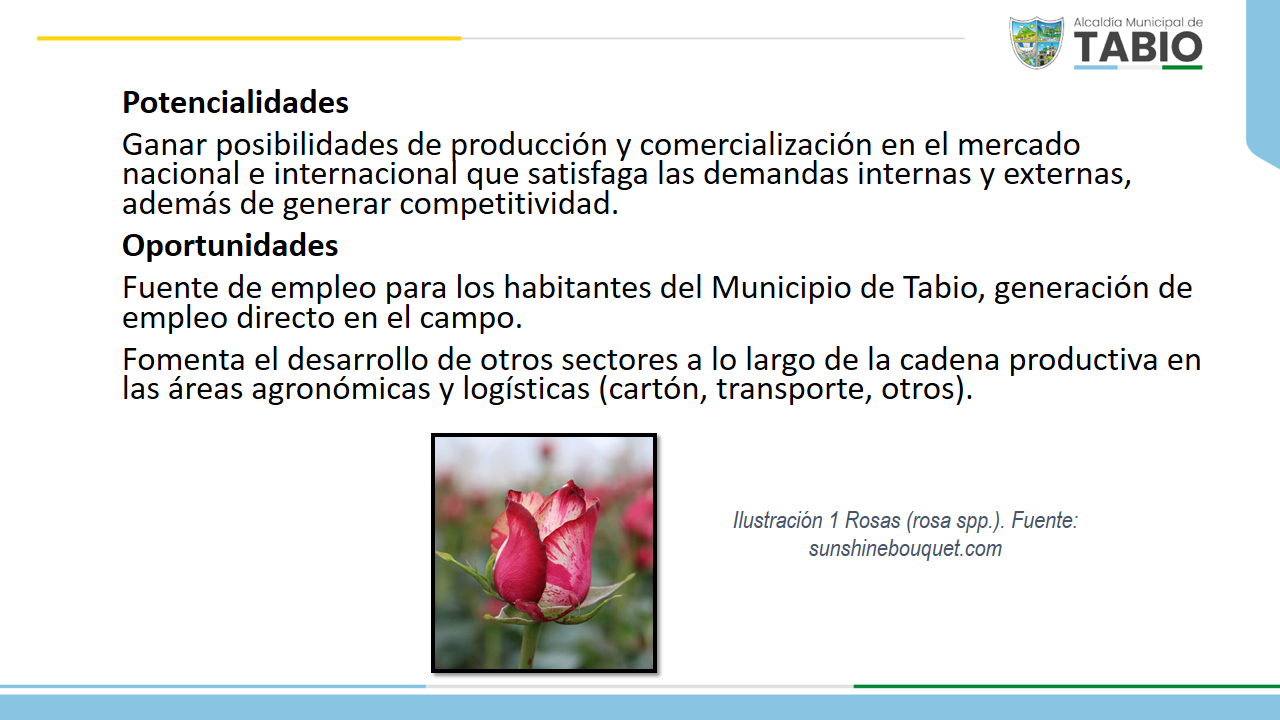 Alcaldía Municipal de
TABIO

Potencialidades

Ganar posibilidades de producción y comercialización en el mercado nacional e internacional que satisfaga las demandas internas y externas, además de generar competitividad.

Oportunidades

Fuente de empleo para los habitantes del Municipio de Tabio, generación de empleo directo en el campo.

Fomenta el desarrollo de otros sectores a lo largo de la cadena productiva en las áreas agronómicas y logísticas (cartón, transporte, otros).

Ilustración 1 Rosas (rosa spp.). Fuente: sunshinebouquet.com